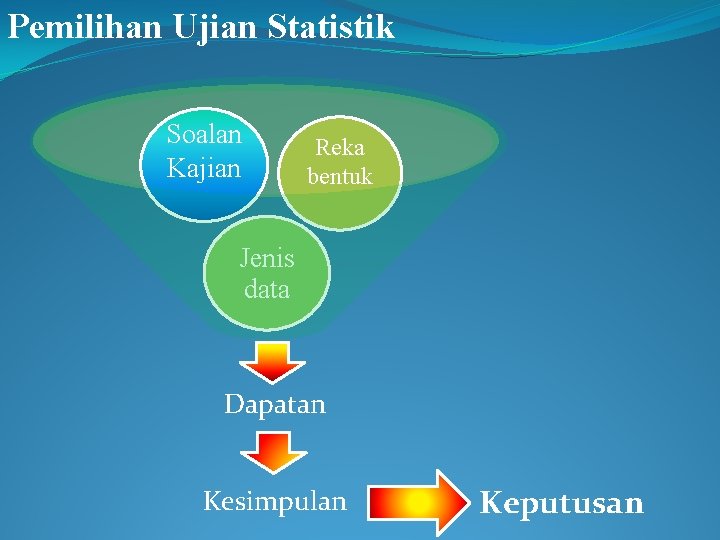 Pemilihan Ujian Statistik

Soalan Kajian

Reka bentuk

Jenis data

Dapatan

Kesimpulan

Keputusan